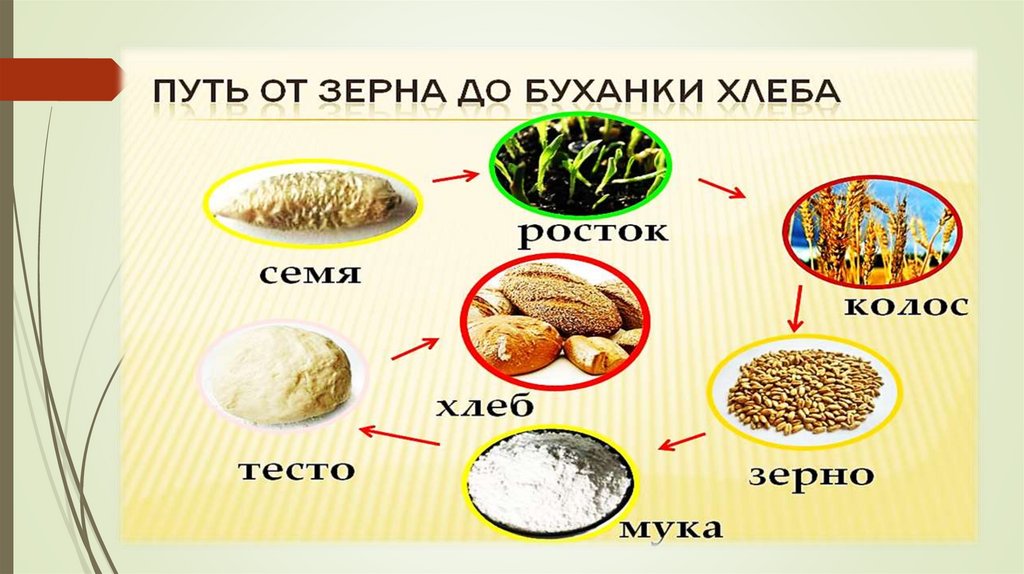 ПУТЬ ОТ ЗЕРНА ДО БУХАНКИ ХЛЕБА

семя

росток

колос

зерно

мука

тесто

хлеб